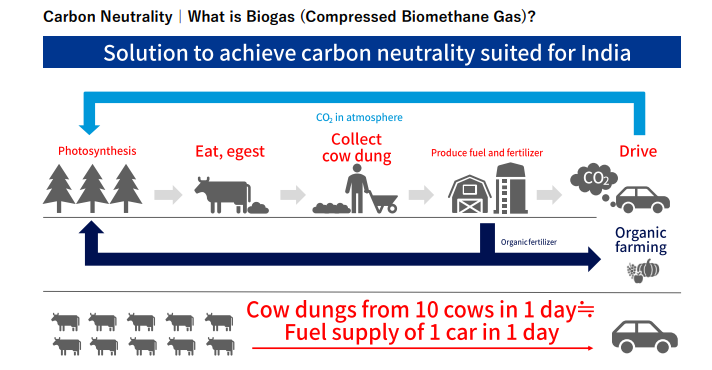 Carbon Neutrality | What is Biogas (Compressed Biomethane Gas)?

Solution to achieve carbon neutrality suited for India

$CO_2$ in atmosphere

Photosynthesis

Eat, egest

Collect cow dung

Produce fuel and fertilizer

Drive

$CO_2$

Organic fertilizer

Organic farming

Cow dungs from 10 cows in 1 day≒
Fuel supply of 1 car in 1 day